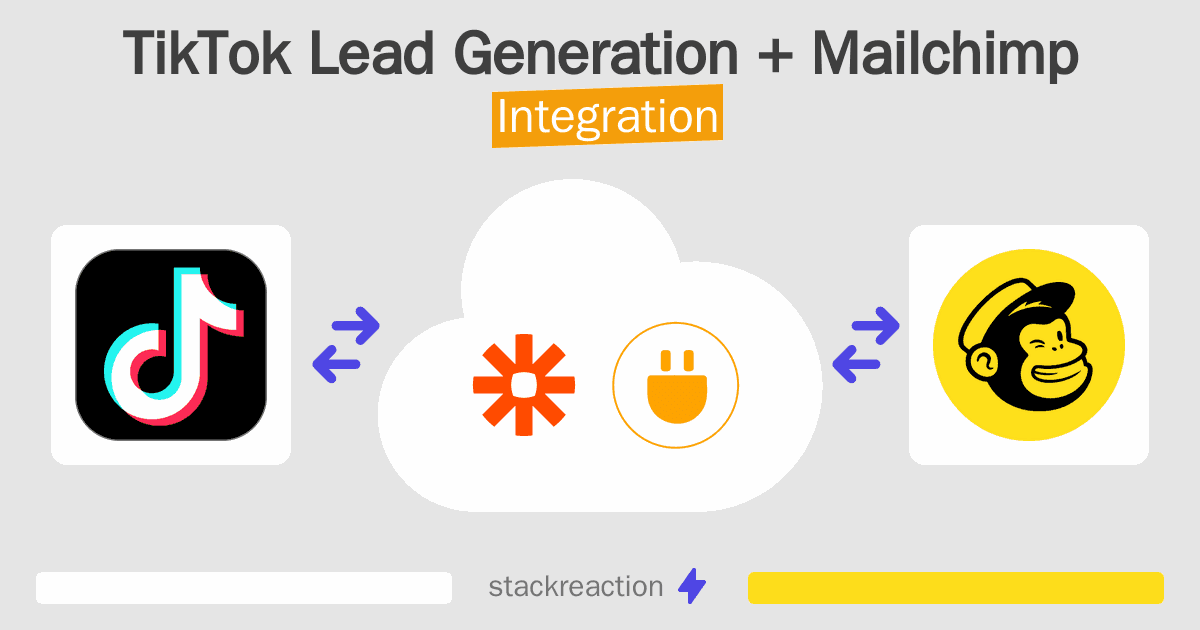 TikTok Lead Generation + Mailchimp
Integration

stackreaction